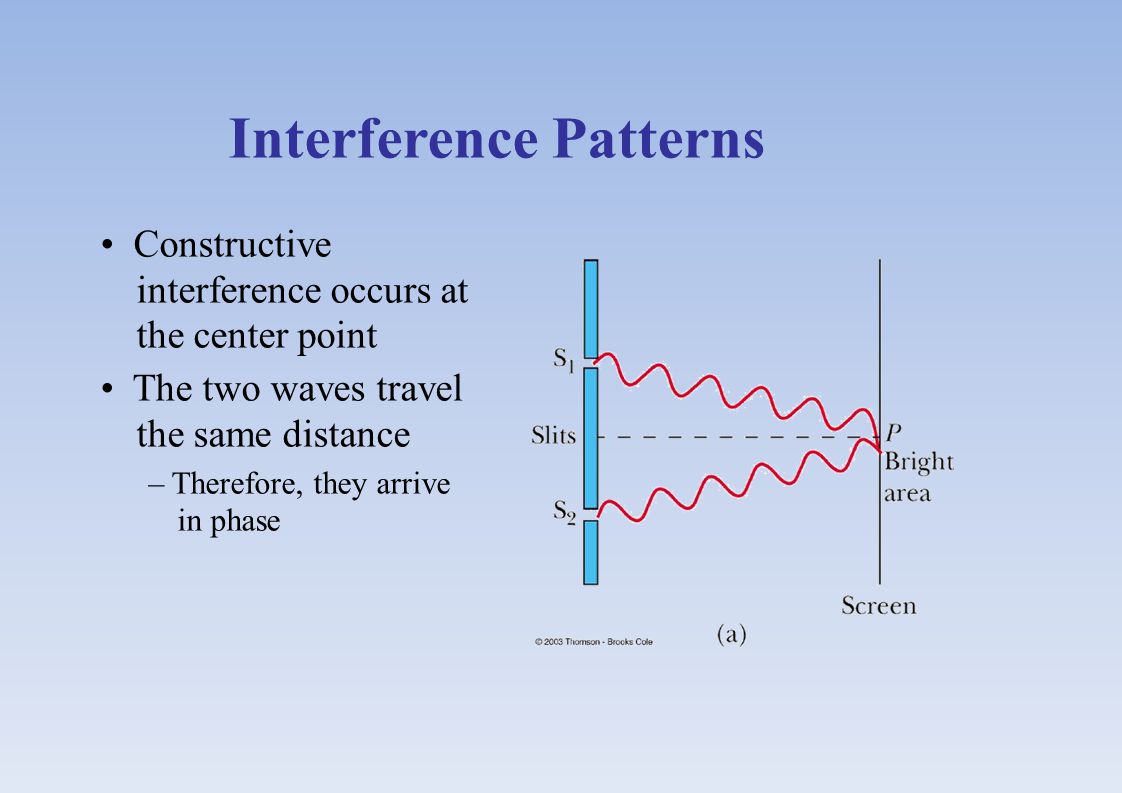 Interference Patterns

• Constructive interference occurs at the center point
• The two waves travel the same distance
– Therefore, they arrive in phase

$S_1$
Slits
$S_2$
$P$
Bright area
Screen
© 2003 Thomson - Brooks Cole
(a)